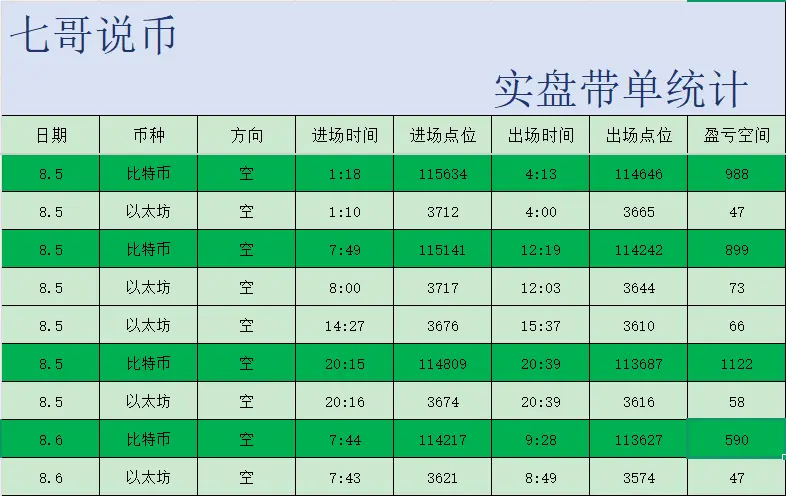 七哥说币

实盘带单统计

| 日期 | 币种 | 方向 | 进场时间 | 进场点位 | 出场时间 | 出场点位 | 盈亏空间 |
|---|---|---|---|---|---|---|---|
| 8.5 | 比特币 | 空 | 1:18 | 115634 | 4:13 | 114646 | 988 |
| 8.5 | 以太坊 | 空 | 1:10 | 3712 | 4:00 | 3665 | 47 |
| 8.5 | 比特币 | 空 | 7:49 | 115141 | 12:19 | 114242 | 899 |
| 8.5 | 以太坊 | 空 | 8:00 | 3717 | 12:03 | 3644 | 73 |
| 8.5 | 以太坊 | 空 | 14:27 | 3676 | 15:37 | 3610 | 66 |
| 8.5 | 比特币 | 空 | 20:15 | 114809 | 20:39 | 113687 | 1122 |
| 8.5 | 以太坊 | 空 | 20:16 | 3674 | 20:39 | 3616 | 58 |
| 8.6 | 比特币 | 空 | 7:44 | 114217 | 9:28 | 113627 | 590 |
| 8.6 | 以太坊 | 空 | 7:43 | 3621 | 8:49 | 3574 | 47 |